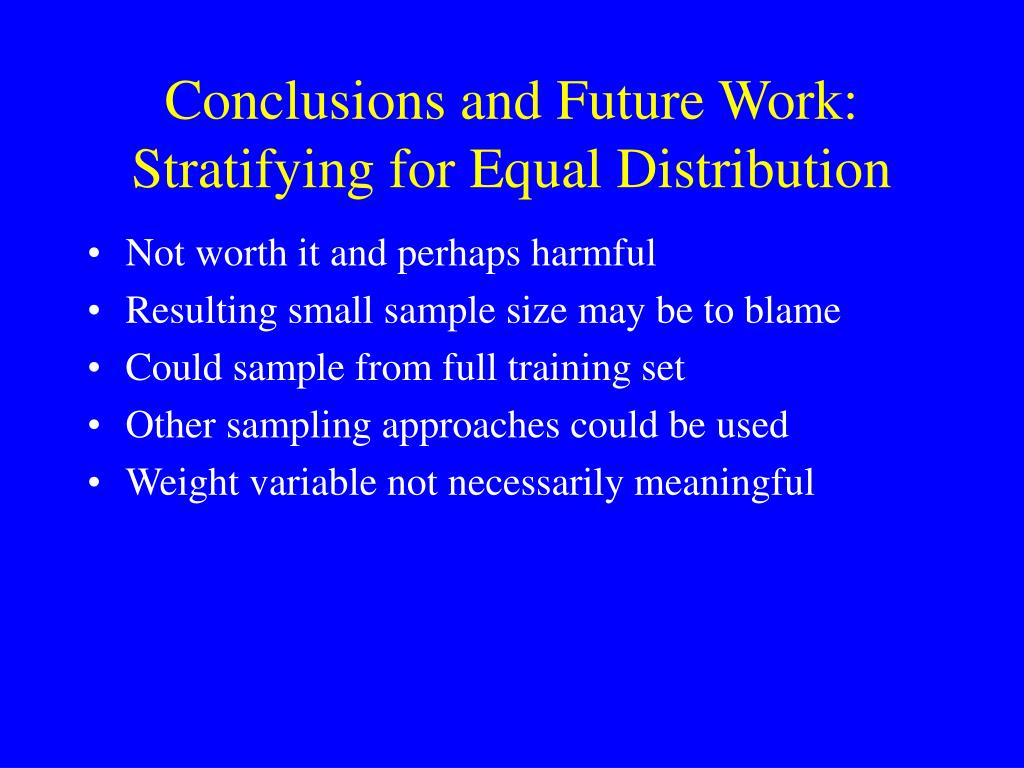 Conclusions and Future Work: Stratifying for Equal Distribution

• Not worth it and perhaps harmful
• Resulting small sample size may be to blame
• Could sample from full training set
• Other sampling approaches could be used
• Weight variable not necessarily meaningful